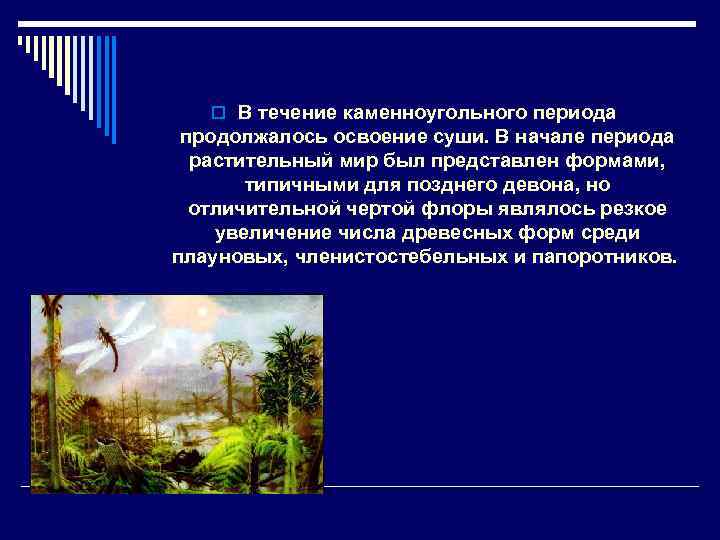 В течение каменноугольного периода продолжалось освоение суши. В начале периода растительный мир был представлен формами, типичными для позднего девона, но отличительной чертой флоры являлось резкое увеличение числа древесных форм среди плауновых, членистостебельных и папоротников.